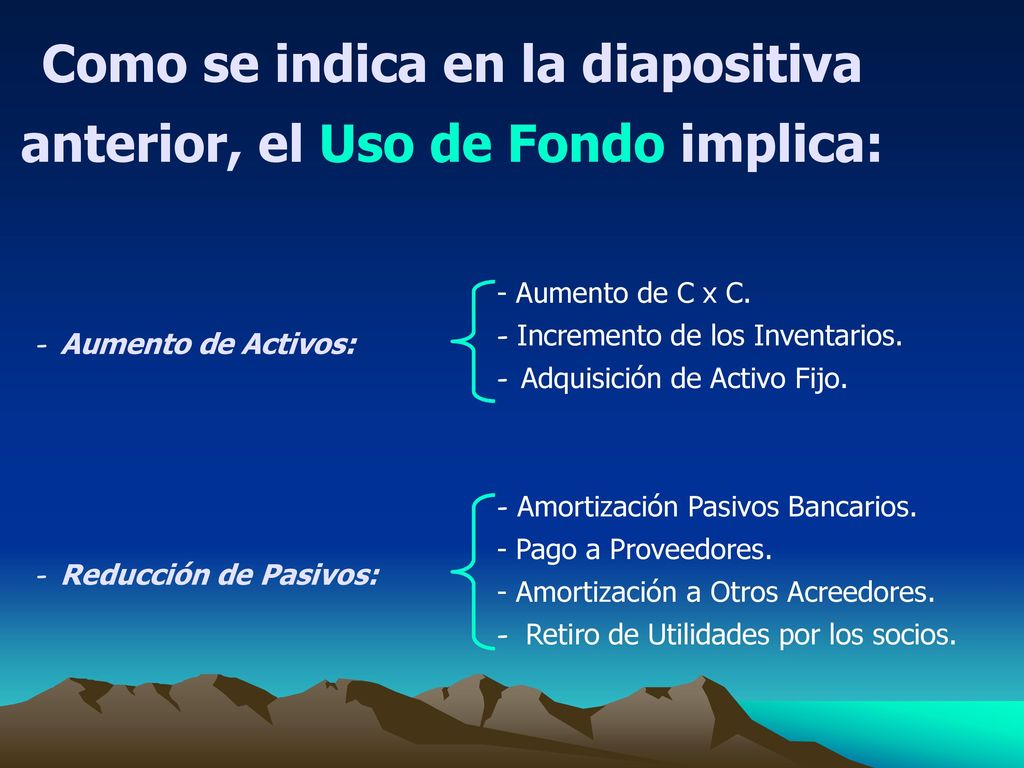 Como se indica en la diapositiva anterior, el Uso de Fondo implica:

- Aumento de Activos:

- Aumento de C x C.
- Incremento de los Inventarios.
- Adquisición de Activo Fijo.

- Reducción de Pasivos:

- Amortización Pasivos Bancarios.
- Pago a Proveedores.
- Amortización a Otros Acreedores.
- Retiro de Utilidades por los socios.